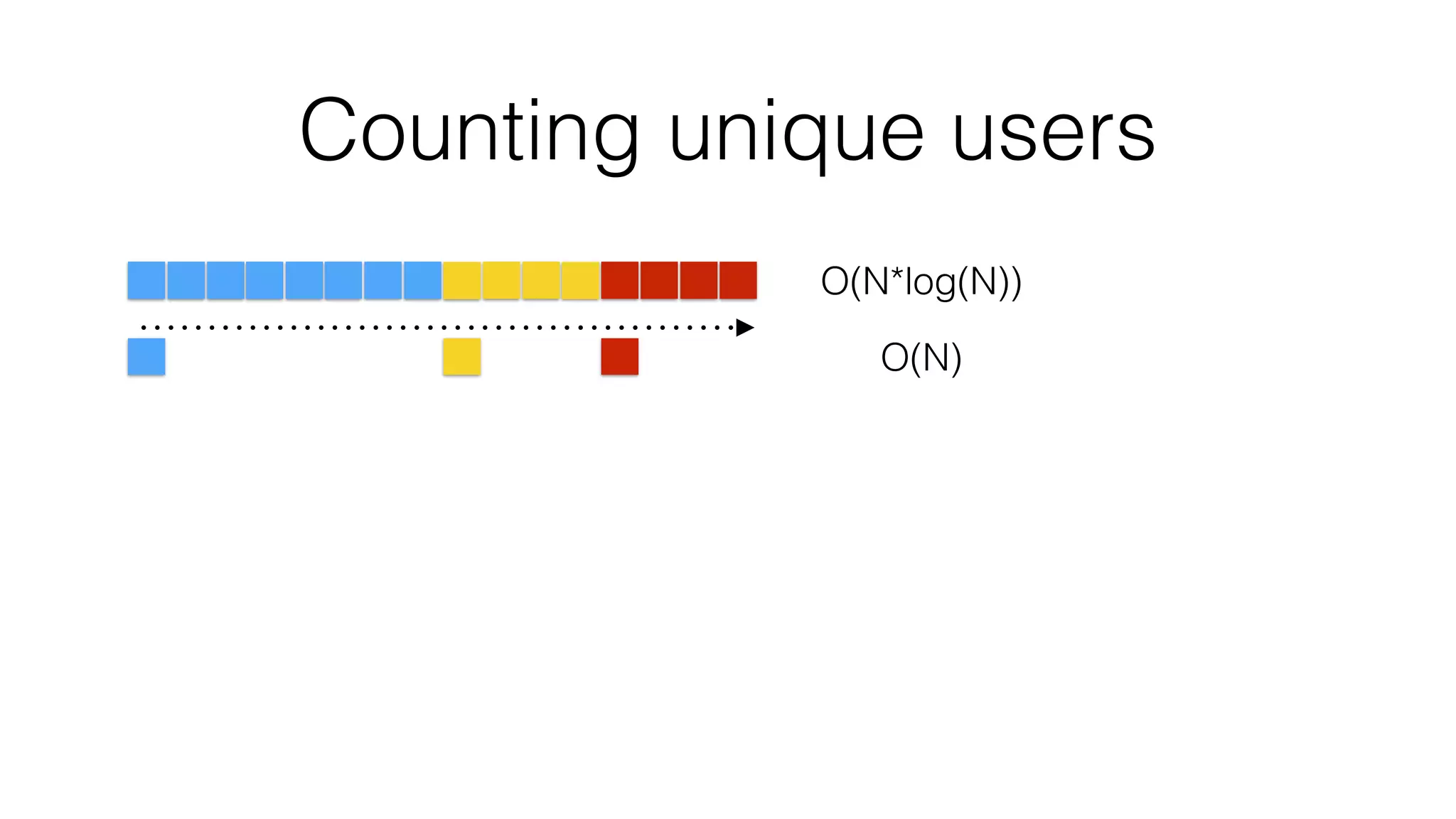 Counting unique users

O(N*log(N))

O(N)